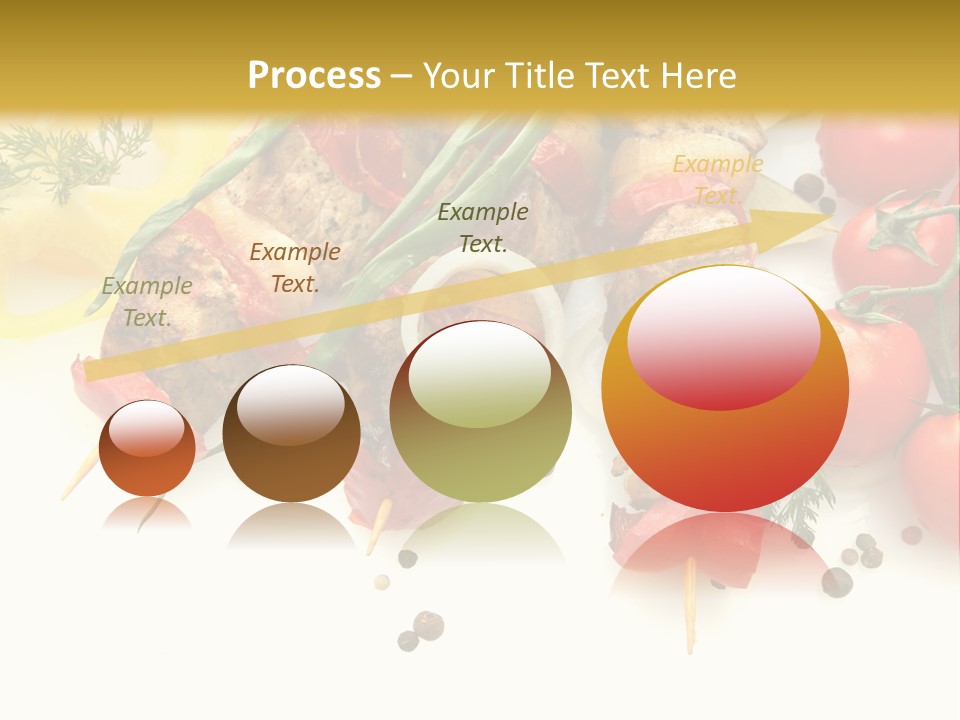 Process – Your Title Text Here

Example Text.

Example Text.

Example Text.

Example Text.